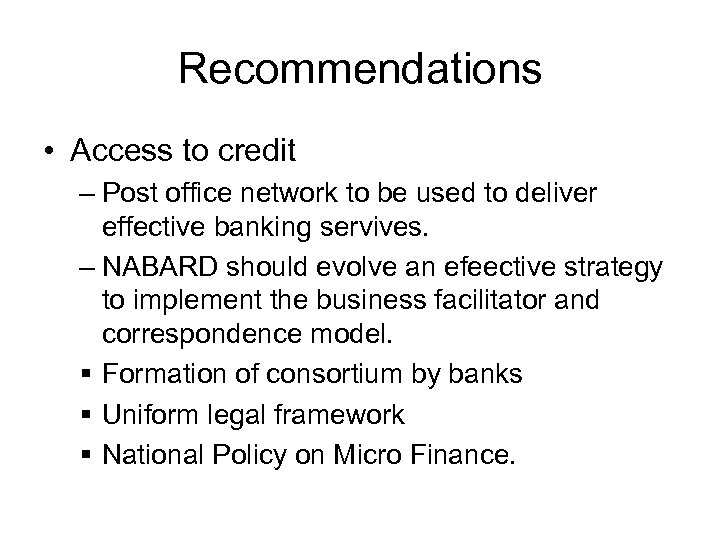 Recommendations

• Access to credit

– Post office network to be used to deliver effective banking servives.

– NABARD should evolve an efeective strategy to implement the business facilitator and correspondence model.

▪ Formation of consortium by banks

▪ Uniform legal framework

▪ National Policy on Micro Finance.